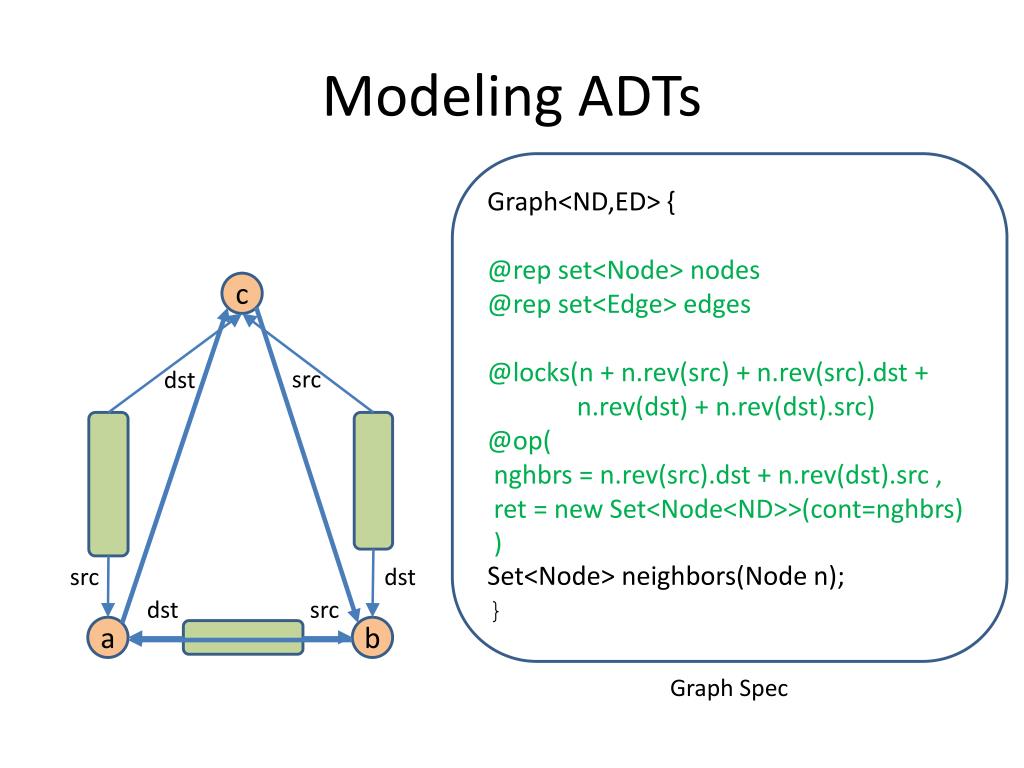 Modeling ADTs

c

dst

src

src

dst

dst

src

a

b

Graph<ND,ED> {

@rep set<Node> nodes
@rep set<Edge> edges

@locks(n + n.rev(src) + n.rev(src).dst +
n.rev(dst) + n.rev(dst).src)
@op(
nghbrs = n.rev(src).dst + n.rev(dst).src ,
ret = new Set<Node<ND>>(cont=nghbrs)
)
Set<Node> neighbors(Node n);
}

Graph Spec